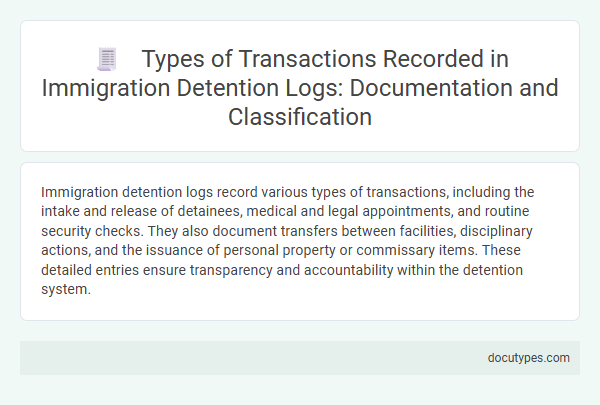 Types of Transactions Recorded in Immigration Detention Logs: Documentation and Classification

Immigration detention logs record various types of transactions, including the intake and release of detainees, medical and legal appointments, and routine security checks. They also document transfers between facilities, disciplinary actions, and the issuance of personal property or commissary items. These detailed entries ensure transparency and accountability within the detention system.

docutypes.com